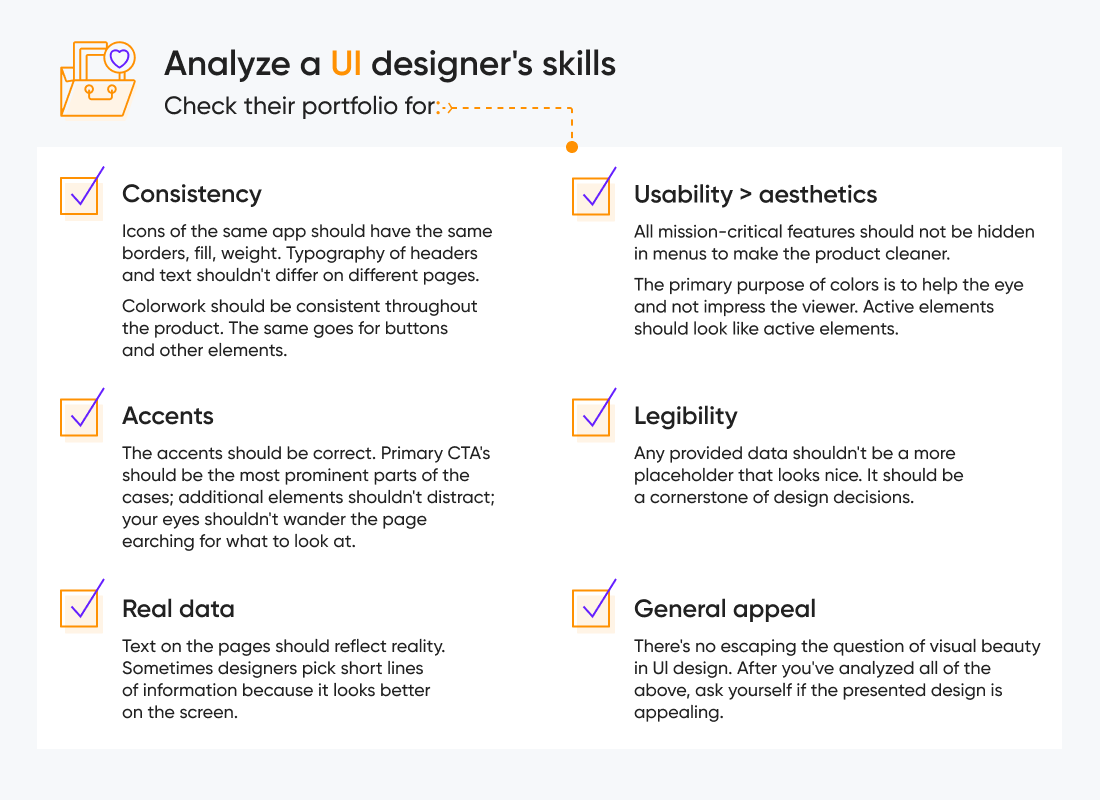 Analyze a UI designer's skills
Check their portfolio for:

Consistency
Icons of the same app should have the same borders, fill, weight. Typography of headers and text shouldn't differ on different pages.
Colorwork should be consistent throughout the product. The same goes for buttons and other elements.

Accents
The accents should be correct. Primary CTA's should be the most prominent parts of the cases; additional elements shouldn't distract; your eyes shouldn't wander the page earching for what to look at.

Real data
Text on the pages should reflect reality. Sometimes designers pick short lines of information because it looks better on the screen.

Usability > aesthetics
All mission-critical features should not be hidden in menus to make the product cleaner.
The primary purpose of colors is to help the eye and not impress the viewer. Active elements should look like active elements.

Legibility
Any provided data shouldn't be a more placeholder that looks nice. It should be a cornerstone of design decisions.

General appeal
There's no escaping the question of visual beauty in UI design. After you've analyzed all of the above, ask yourself if the presented design is appealing.